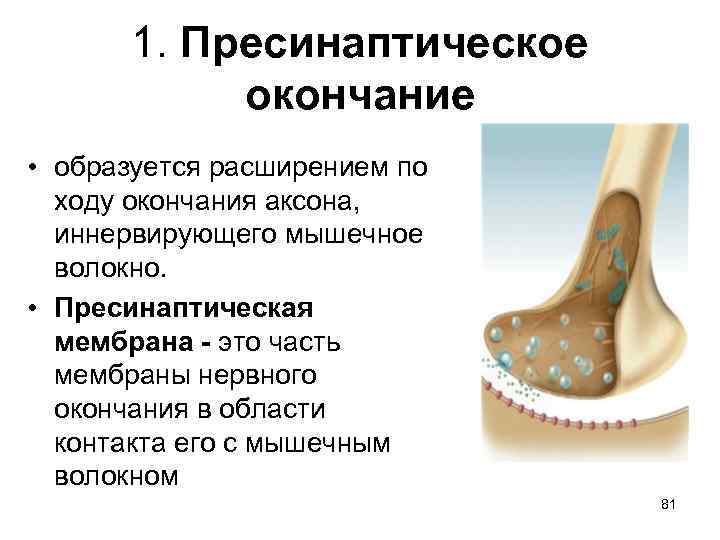 1. Пресинаптическое окончание

• образуется расширением по ходу окончания аксона, иннервирующего мышечное волокно.

• Пресинаптическая мембрана - это часть мембраны нервного окончания в области контакта его с мышечным волокном

81